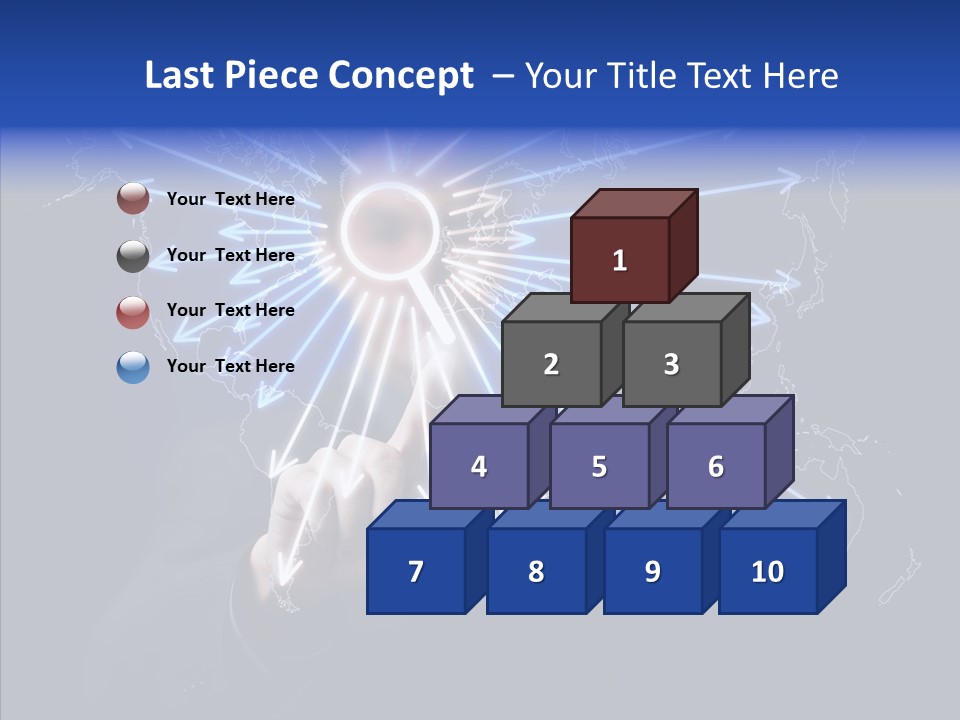 Last Piece Concept – Your Title Text Here

Your Text Here

Your Text Here

Your Text Here

Your Text Here

1

2

3

4

5

6

7

8

9

10